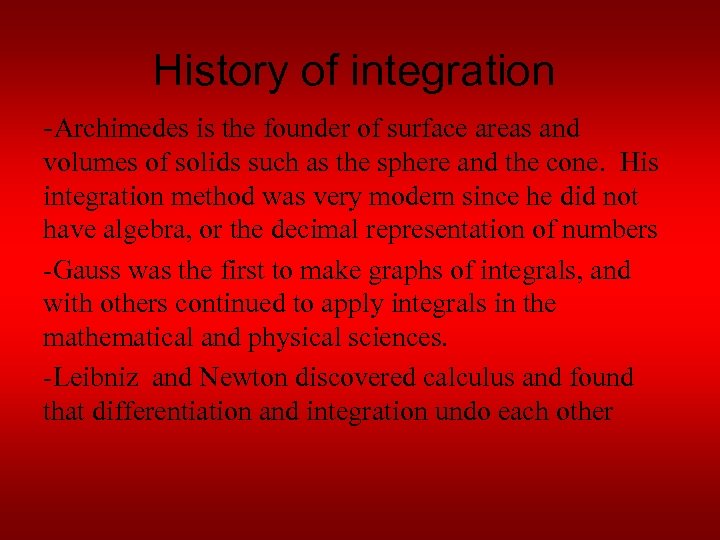 History of integration

-Archimedes is the founder of surface areas and volumes of solids such as the sphere and the cone. His integration method was very modern since he did not have algebra, or the decimal representation of numbers

-Gauss was the first to make graphs of integrals, and with others continued to apply integrals in the mathematical and physical sciences.

-Leibniz and Newton discovered calculus and found that differentiation and integration undo each other